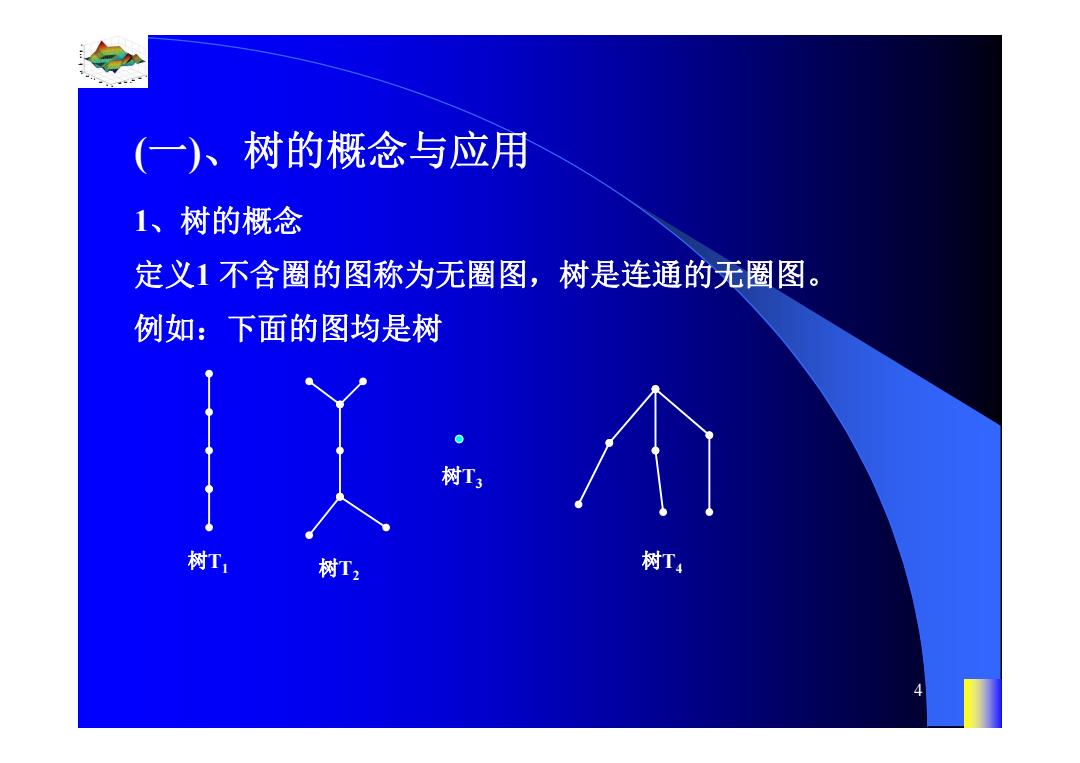 (一)、树的概念与应用

1、树的概念

定义1 不含圈的图称为无圈图，树是连通的无圈图。

例如：下面的图均是树

树$T_1$

树$T_2$

树$T_3$

树$T_4$

4